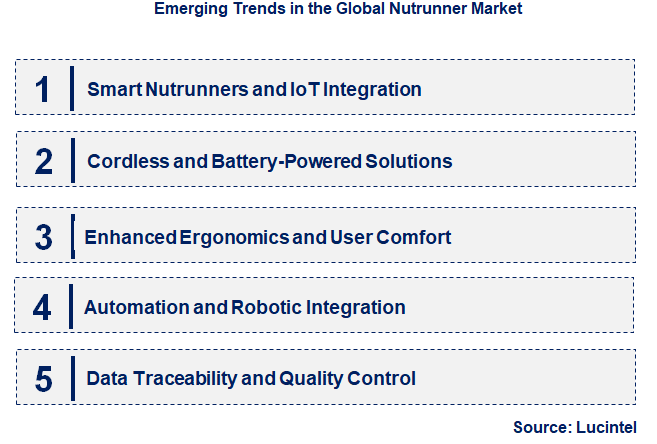 Emerging Trends in the Global Nutrunner Market

1 Smart Nutrunners and IoT Integration

2 Cordless and Battery-Powered Solutions

3 Enhanced Ergonomics and User Comfort

4 Automation and Robotic Integration

5 Data Traceability and Quality Control

Source: Lucintel